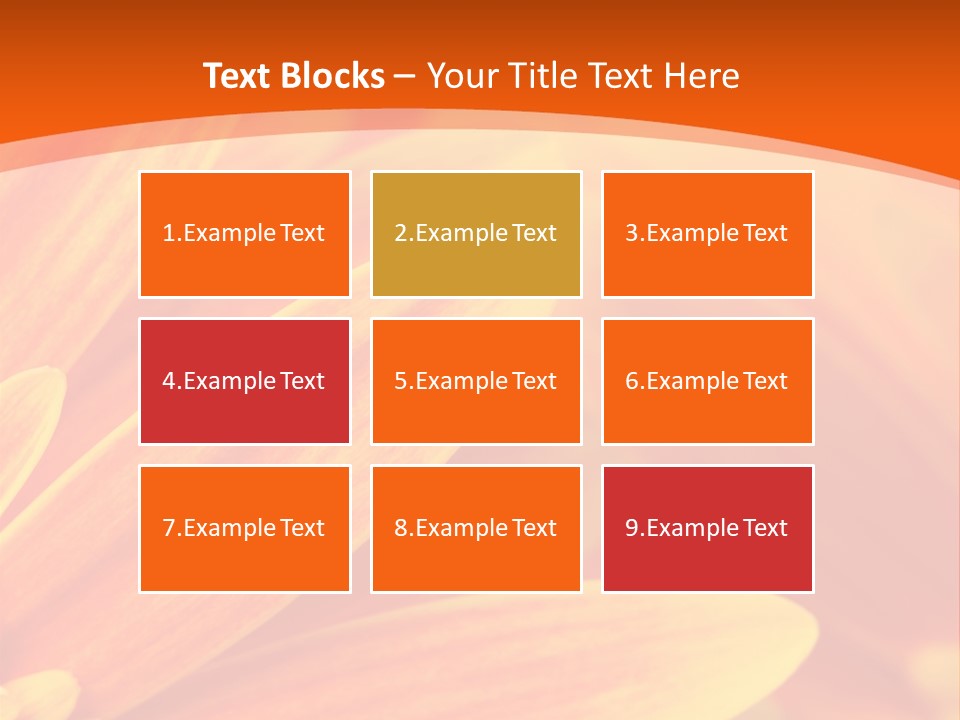 Text Blocks – Your Title Text Here

1.Example Text

2.Example Text

3.Example Text

4.Example Text

5.Example Text

6.Example Text

7.Example Text

8.Example Text

9.Example Text